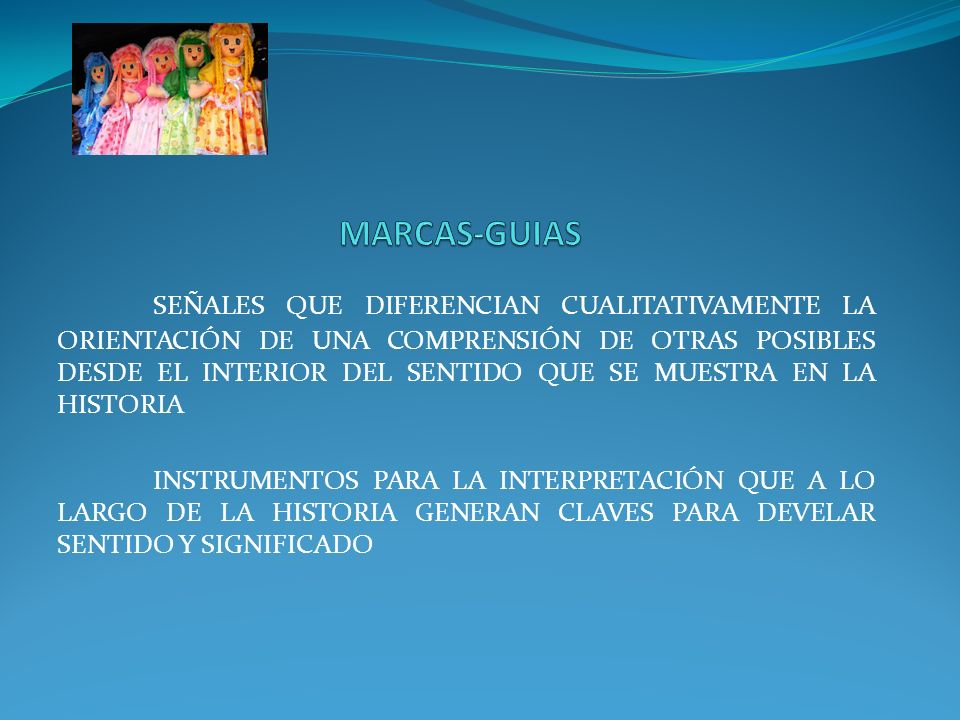 MARCAS-GUIAS

SEÑALES QUE DIFERENCIAN CUALITATIVAMENTE LA ORIENTACIÓN DE UNA COMPRENSIÓN DE OTRAS POSIBLES DESDE EL INTERIOR DEL SENTIDO QUE SE MUESTRA EN LA HISTORIA

INSTRUMENTOS PARA LA INTERPRETACIÓN QUE A LO LARGO DE LA HISTORIA GENERAN CLAVES PARA DEVELAR SENTIDO Y SIGNIFICADO